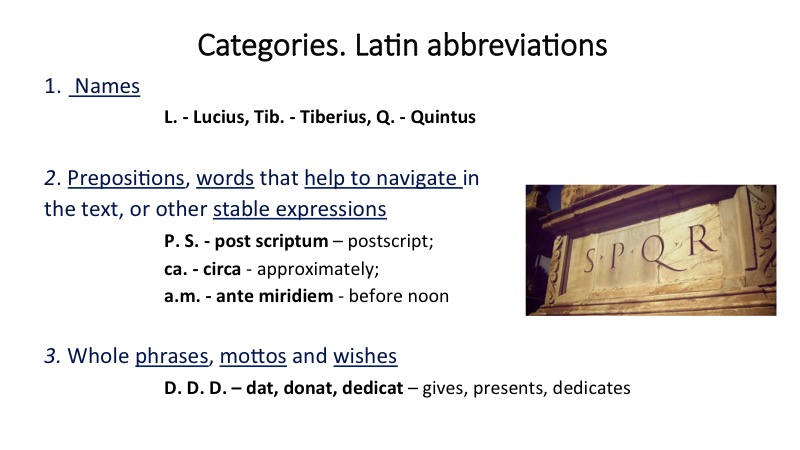 Categories. Latin abbreviations

1. Names

L. - Lucius, Tib. - Tiberius, Q. - Quintus

2. Prepositions, words that help to navigate in the text, or other stable expressions

P. S. - post scriptum – postscript;

ca. - circa - approximately;

a.m. - ante miridiem - before noon

S·P·Q·R

3. Whole phrases, mottos and wishes

D. D. D. – dat, donat, dedicat – gives, presents, dedicates